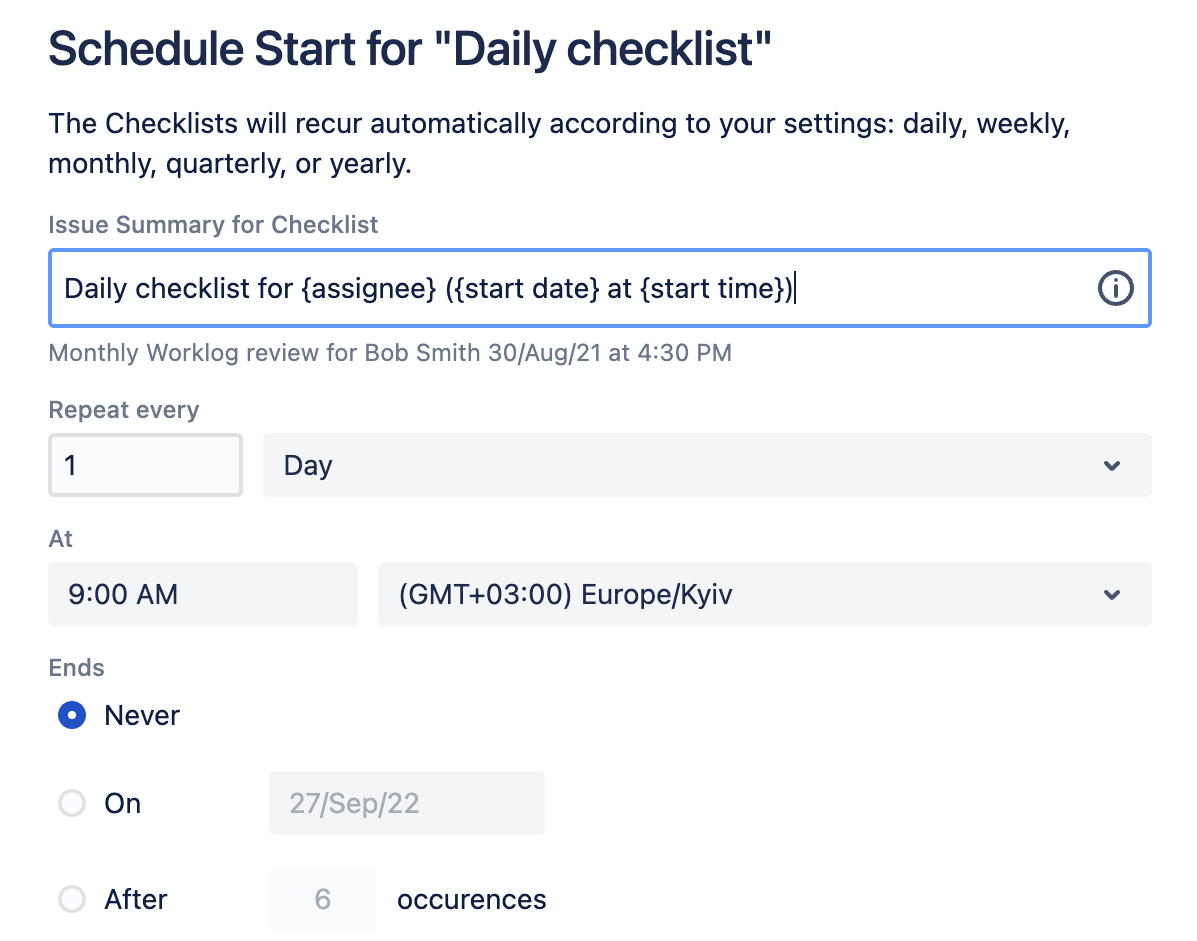 Schedule Start for "Daily checklist"

The Checklists will recur automatically according to your settings: daily, weekly, monthly, quarterly, or yearly.

Issue Summary for Checklist

Daily checklist for {assignee} ({start date} at {start time})

Monthly Worklog review for Bob Smith 30/Aug/21 at 4:30 PM

Repeat every

1

Day

At

9:00 AM

(GMT+03:00) Europe/Kyiv

Ends

Never

On

27/Sep/22

After

6

occurences